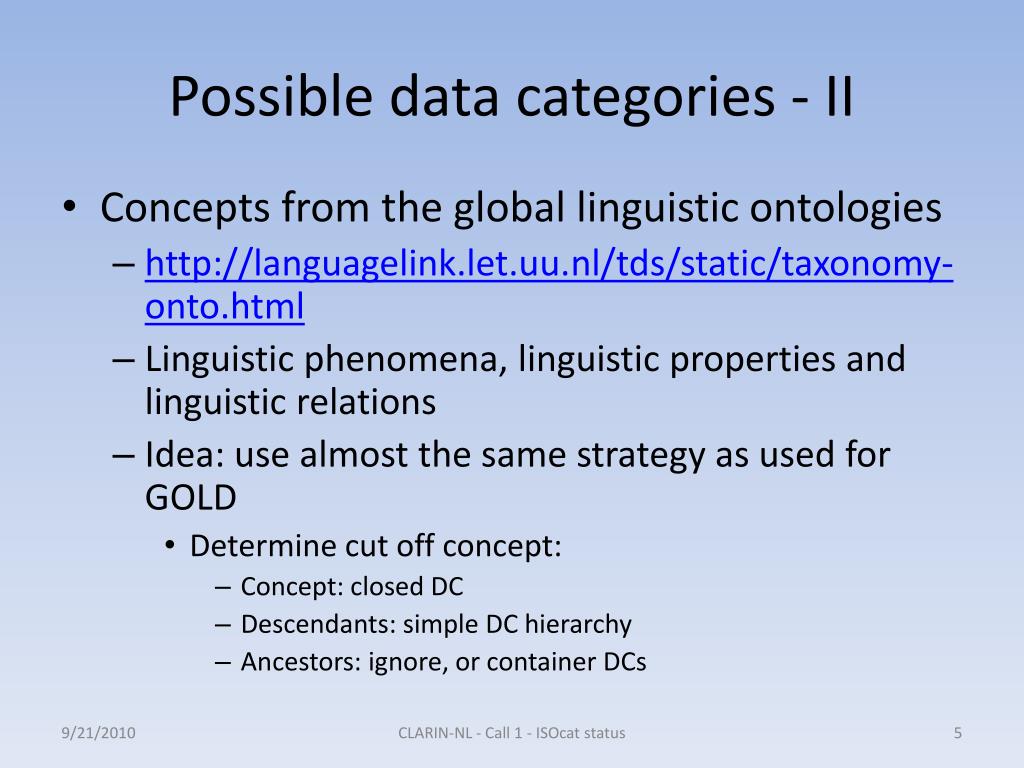 Possible data categories - II

• Concepts from the global linguistic ontologies
– http://languagelink.let.uu.nl/tds/static/taxonomy-onto.html
– Linguistic phenomena, linguistic properties and linguistic relations
– Idea: use almost the same strategy as used for GOLD
• Determine cut off concept:
– Concept: closed DC
– Descendants: simple DC hierarchy
– Ancestors: ignore, or container DCs

9/21/2010 CLARIN-NL - Call 1 - ISOcat status 5